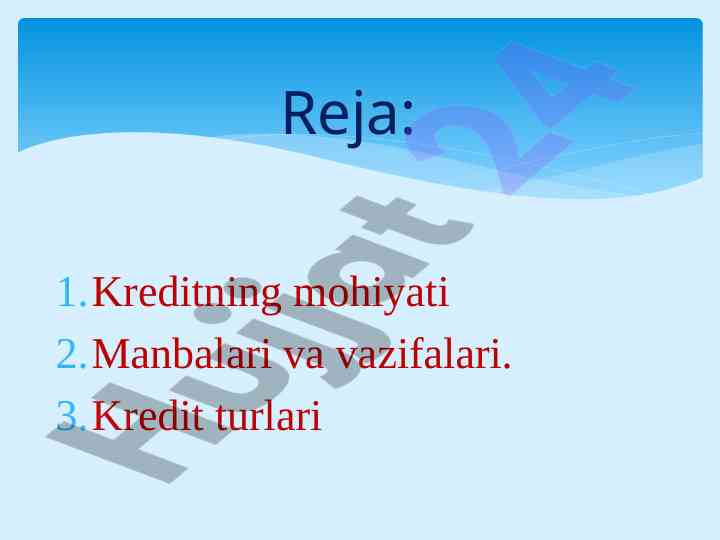 Reja:

1. Kreditning mohiyati
2. Manbalari va vazifalari.
3. Kredit turlari

Hujjat 24